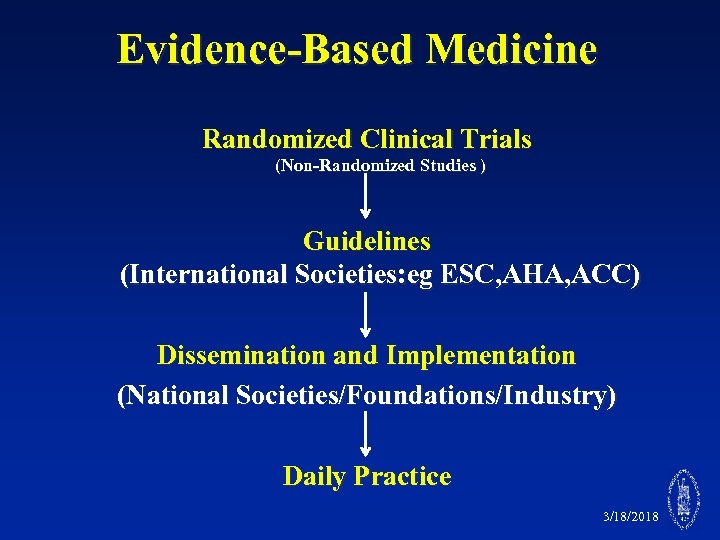 Evidence-Based Medicine

Randomized Clinical Trials
(Non-Randomized Studies )

Guidelines
(International Societies:eg ESC,AHA,ACC)

Dissemination and Implementation
(National Societies/Foundations/Industry)

Daily Practice

3/18/2018